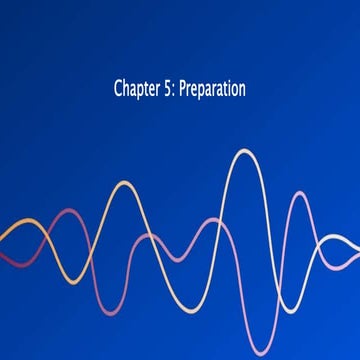 Chapter 5: Preparation